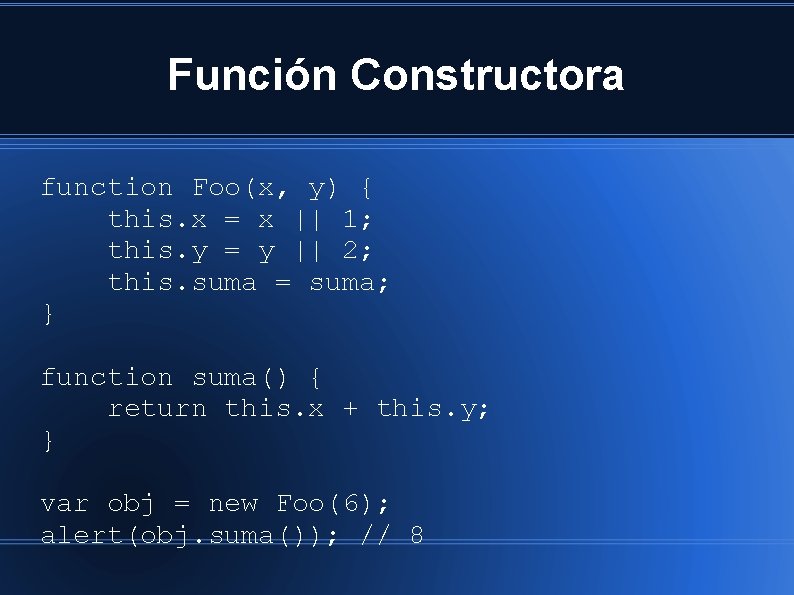 Función Constructora

function Foo(x, y) {
    this.x = x || 1;
    this.y = y || 2;
    this.suma = suma;
}

function suma() {
    return this.x + this.y;
}

var obj = new Foo(6);
alert(obj.suma()); // 8